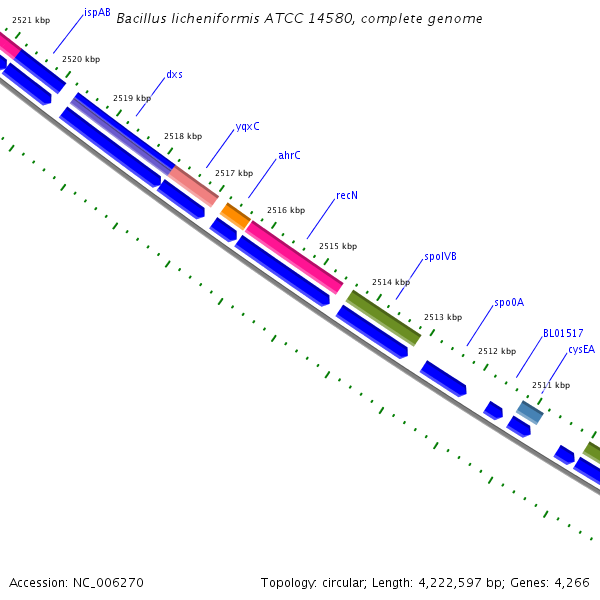 Bacillus licheniformis ATCC 14580, complete genome

2521 kbp
ispAB
2520 kbp
dxs
2519 kbp
2518 kbp
yqxC
2517 kbp
ahrC
2516 kbp
recN
2515 kbp
spoIVB
2514 kbp
2513 kbp
spo0A
2512 kbp
BL01517
cysEA
2511 kbp

Accession: NC_006270

Topology: circular; Length: 4,222,597 bp; Genes: 4,266